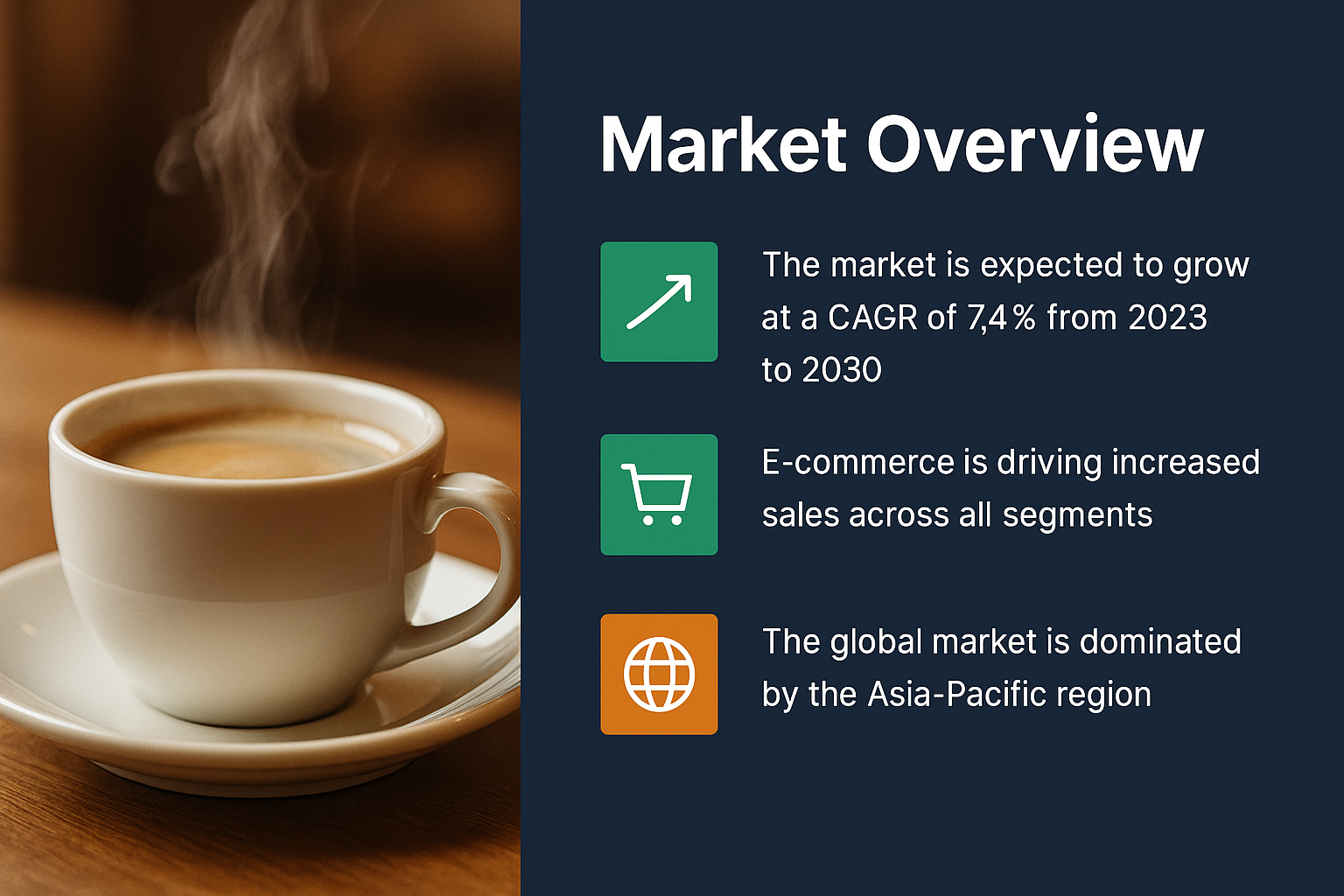 Market Overview

The market is expected to grow at a CAGR of 7,4 % from 2023 to 2030

E-commerce is driving increased sales across all segments

The global market is dominated by the Asia-Pacific region